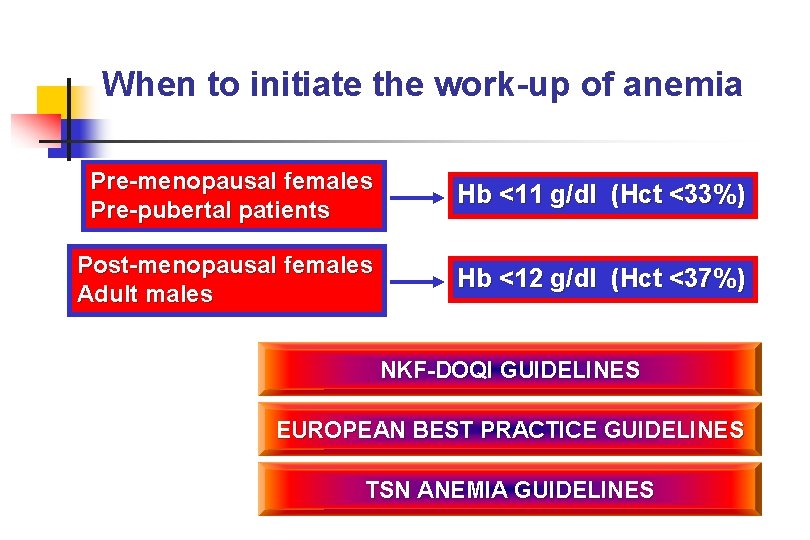 When to initiate the work-up of anemia

Pre-menopausal females
Pre-pubertal patients

Hb <11 g/dl (Hct <33%)

Post-menopausal females
Adult males

Hb <12 g/dl (Hct <37%)

NKF-DOQI GUIDELINES

EUROPEAN BEST PRACTICE GUIDELINES

TSN ANEMIA GUIDELINES